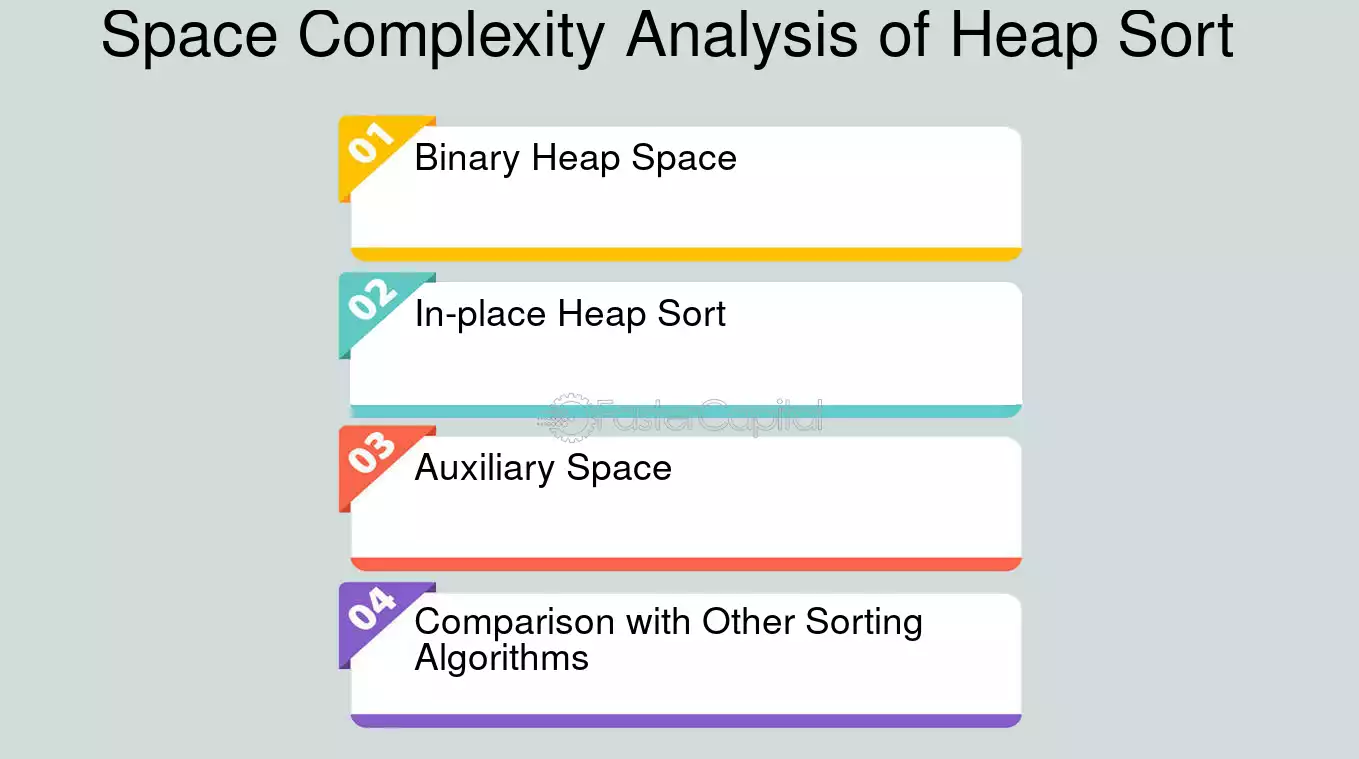 Space Complexity Analysis of Heap Sort

01 Binary Heap Space

02 In-place Heap Sort

FasterCapital

03 Auxiliary Space

04 Comparison with Other Sorting Algorithms